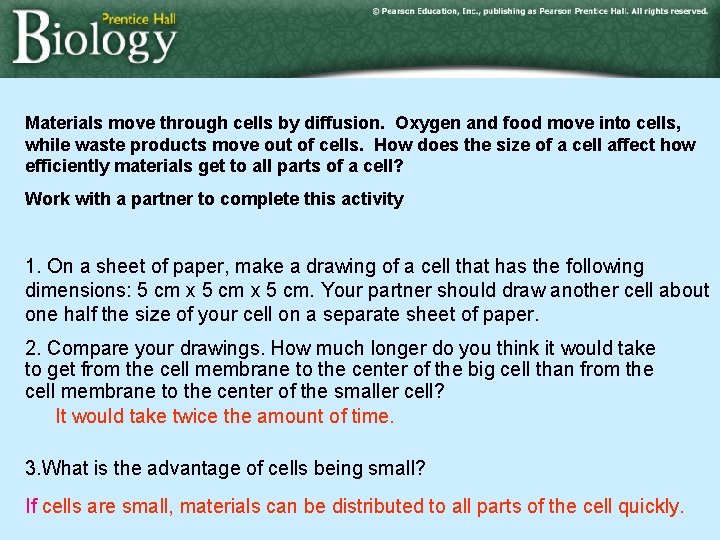 Prentice Hall
Biology

© Pearson Education, Inc., publishing as Pearson Prentice Hall. All rights reserved.

Materials move through cells by diffusion. Oxygen and food move into cells, while waste products move out of cells. How does the size of a cell affect how efficiently materials get to all parts of a cell?

Work with a partner to complete this activity

1. On a sheet of paper, make a drawing of a cell that has the following dimensions: 5 cm x 5 cm x 5 cm. Your partner should draw another cell about one half the size of your cell on a separate sheet of paper.

2. Compare your drawings. How much longer do you think it would take to get from the cell membrane to the center of the big cell than from the cell membrane to the center of the smaller cell?

It would take twice the amount of time.

3.What is the advantage of cells being small?

If cells are small, materials can be distributed to all parts of the cell quickly.